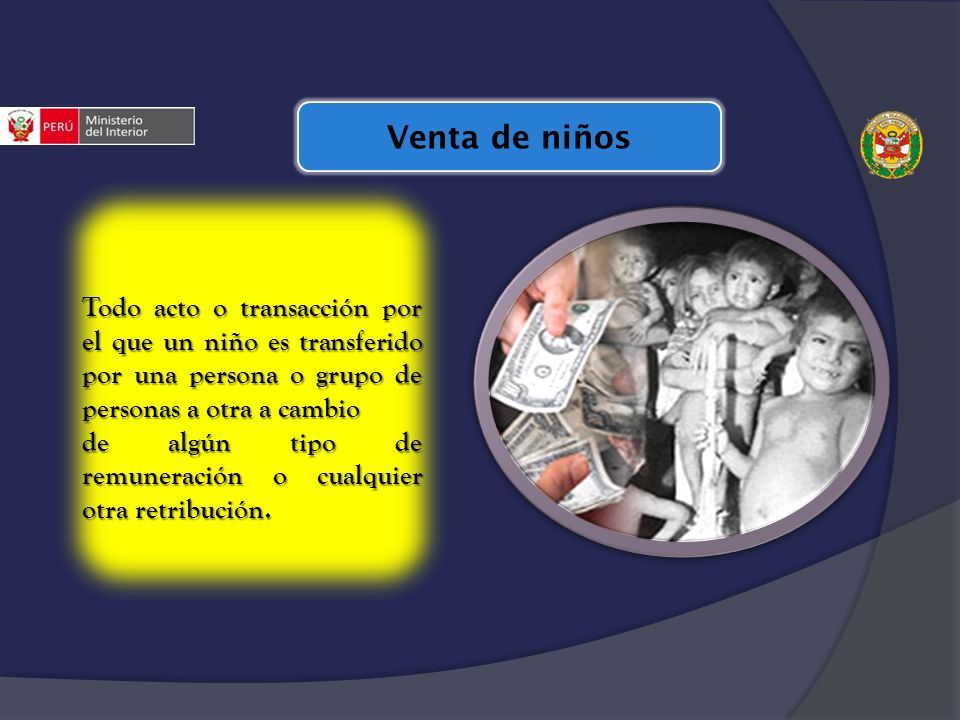 PERÚ Ministerio del Interior

Venta de niños

Todo acto o transacción por el que un niño es transferido por una persona o grupo de personas a otra a cambio
de algún tipo de remuneración o cualquier otra retribución.